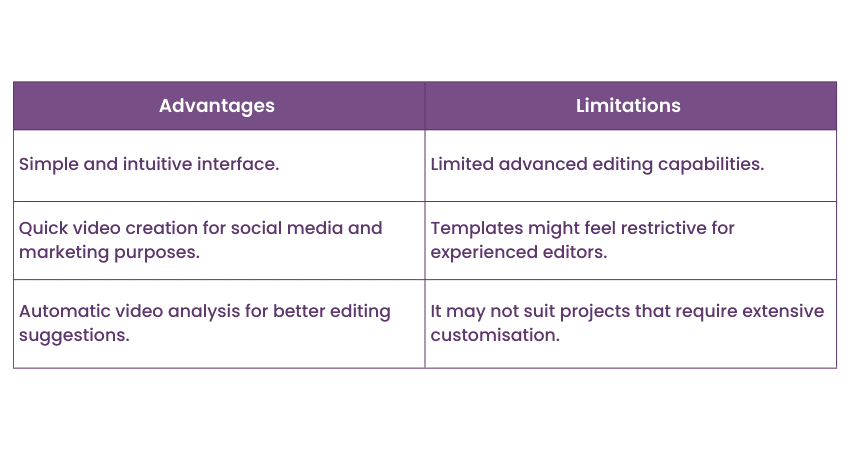 | Advantages | Limitations |
|---|---|
| Simple and intuitive interface. | Limited advanced editing capabilities. |
| Quick video creation for social media and marketing purposes. | Templates might feel restrictive for experienced editors. |
| Automatic video analysis for better editing suggestions. | It may not suit projects that require extensive customisation. |